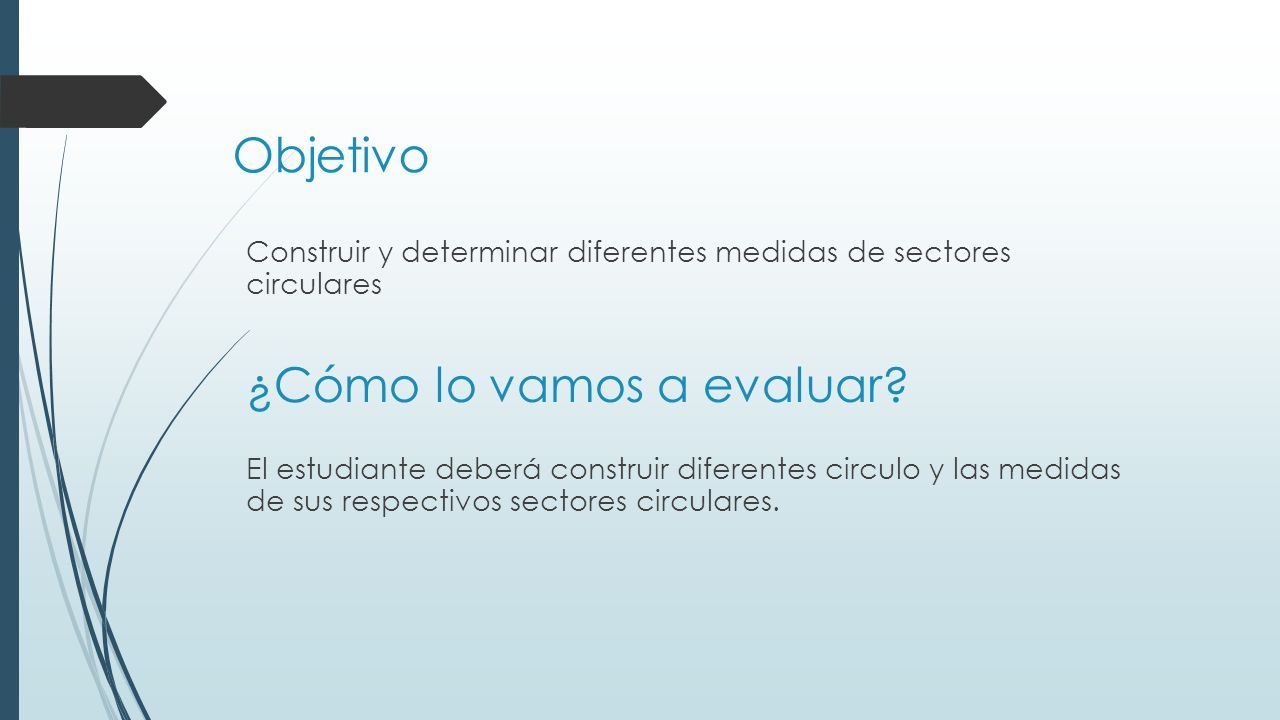 Objetivo

Construir y determinar diferentes medidas de sectores circulares

¿Cómo lo vamos a evaluar?

El estudiante deberá construir diferentes circulo y las medidas de sus respectivos sectores circulares.